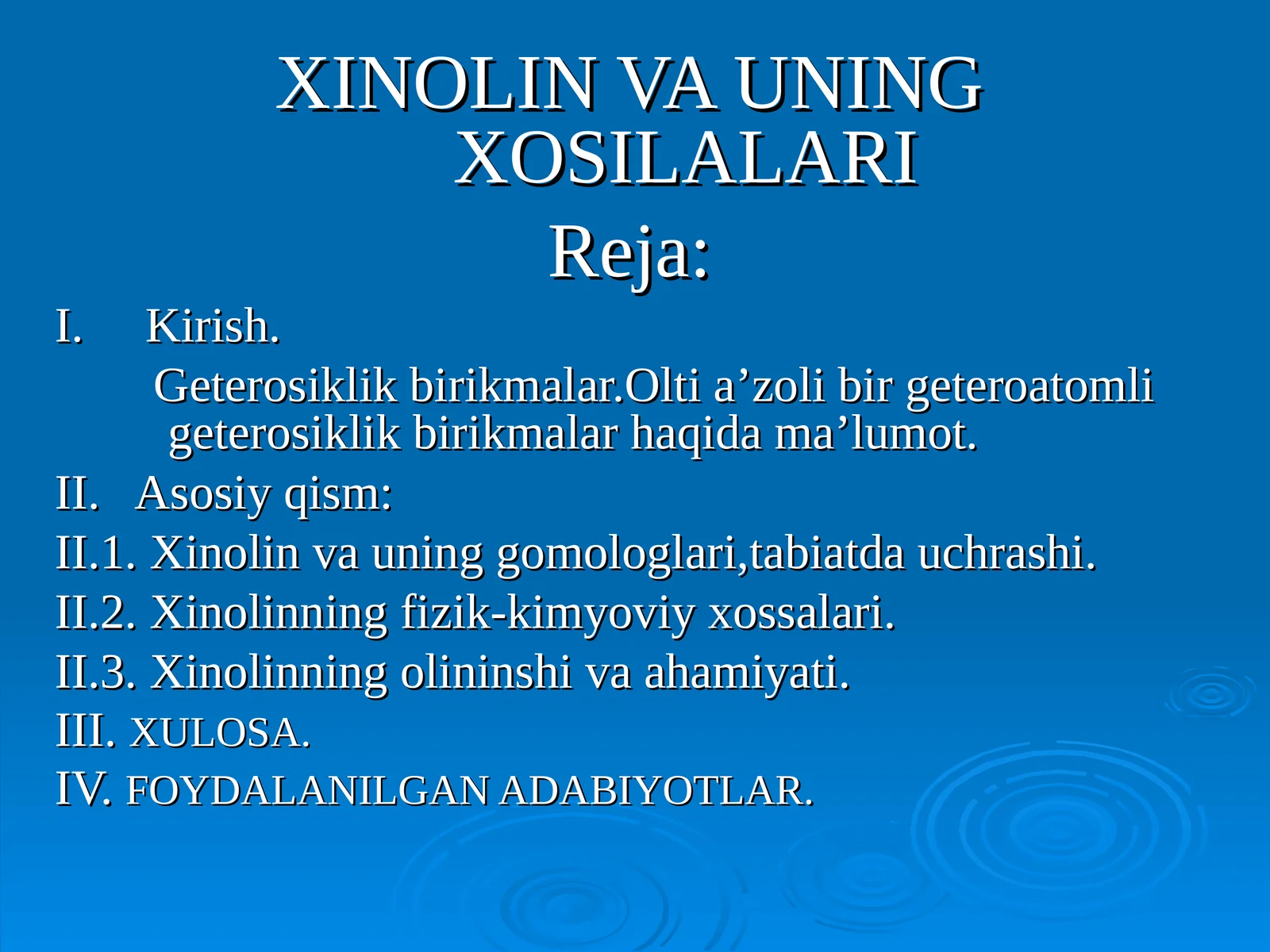 XINOLIN VA UNING XOSILALARI

Reja:

I. Kirish.

Geterosiklik birikmalar.Olti a’zoli bir geteroatomli geterosiklik birikmalar haqida ma’lumot.

II. Asosiy qism:

II.1. Xinolin va uning gomologlari,tabiatda uchrashi.

II.2. Xinolinning fizik-kimyoviy xossalari.

II.3. Xinolinning olininshi va ahamiyati.

III. XULOSA.

IV. FOYDALANILGAN ADABIYOTLAR.